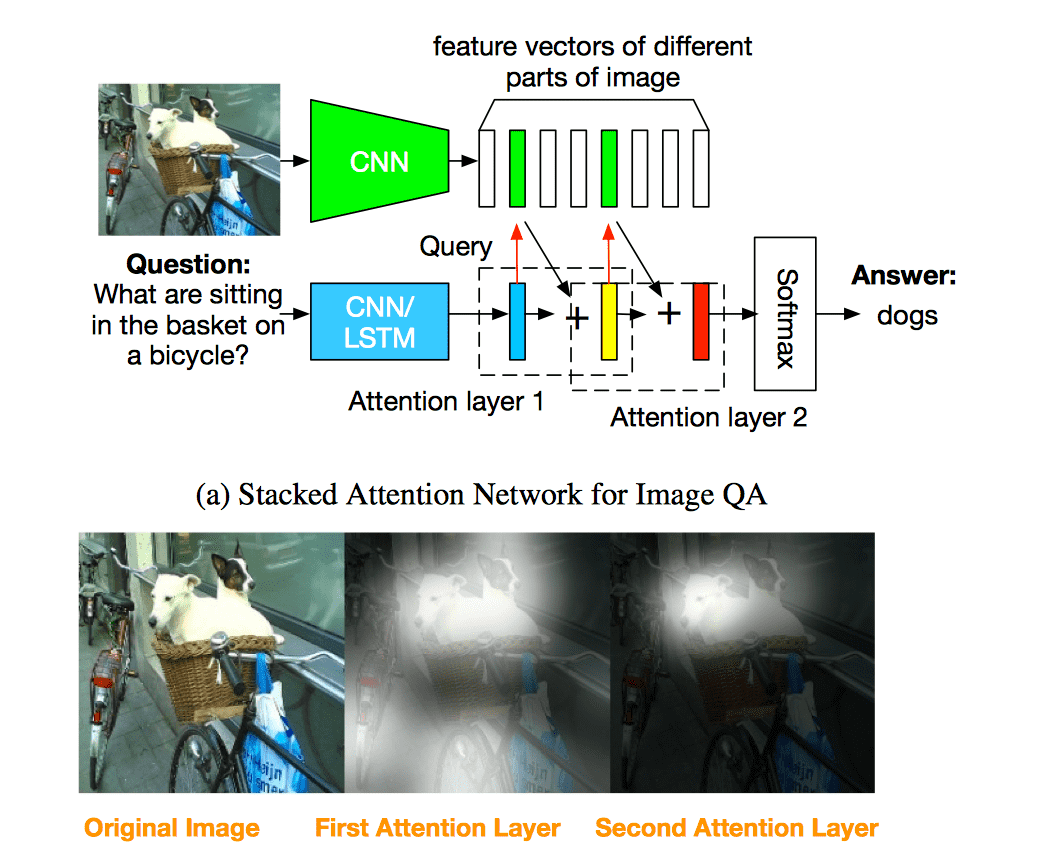 feature vectors of different parts of image

CNN

Query

Question:
What are sitting in the basket on a bicycle?

CNN/
LSTM

+

+

Softmax

Answer:
dogs

Attention layer 1

Attention layer 2

(a) Stacked Attention Network for Image QA

Original Image

First Attention Layer

Second Attention Layer